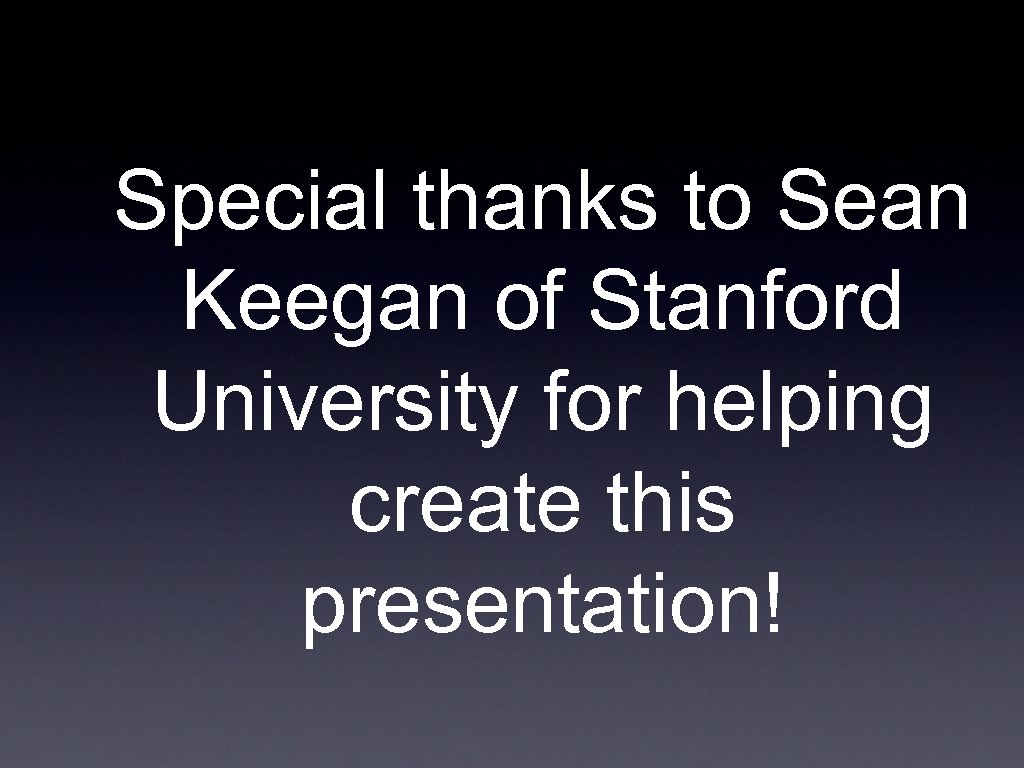 Special thanks to Sean Keegan of Stanford University for helping create this presentation!